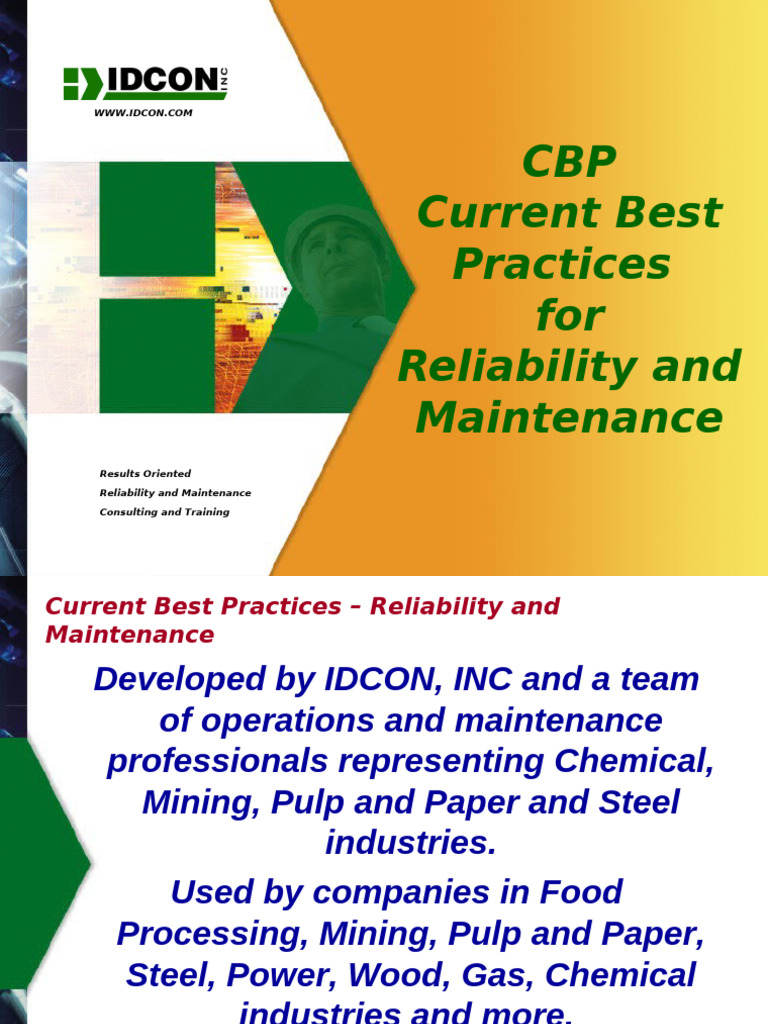 IDCON INC
WWW.IDCON.COM

CBP
Current Best Practices
for
Reliability and Maintenance

Results Oriented
Reliability and Maintenance
Consulting and Training

Current Best Practices – Reliability and Maintenance

Developed by IDCON, INC and a team of operations and maintenance professionals representing Chemical, Mining, Pulp and Paper and Steel industries.

Used by companies in Food Processing, Mining, Pulp and Paper, Steel, Power, Wood, Gas, Chemical industries and more.